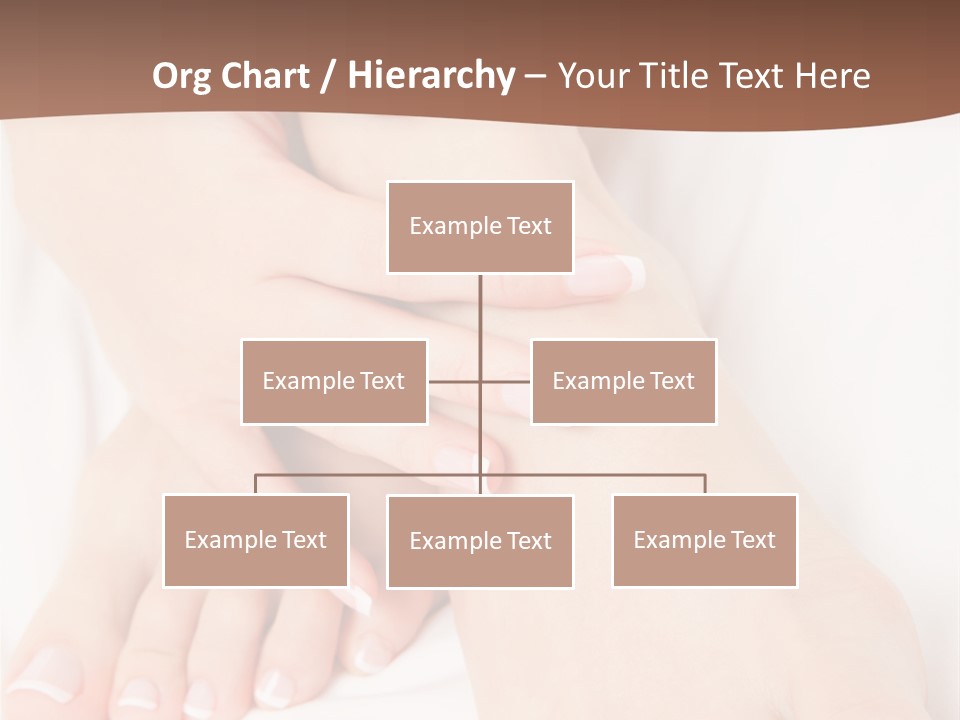 Org Chart / Hierarchy – Your Title Text Here

Example Text

Example Text

Example Text

Example Text

Example Text

Example Text